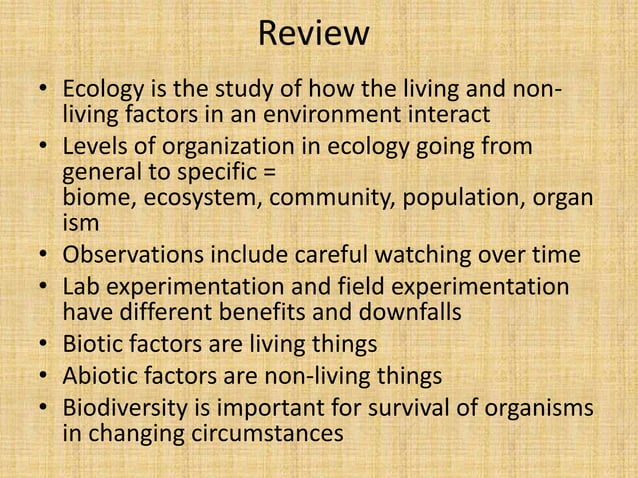 Review

• Ecology is the study of how the living and non-living factors in an environment interact
• Levels of organization in ecology going from general to specific = biome, ecosystem, community, population, organ ism
• Observations include careful watching over time
• Lab experimentation and field experimentation have different benefits and downfalls
• Biotic factors are living things
• Abiotic factors are non-living things
• Biodiversity is important for survival of organisms in changing circumstances